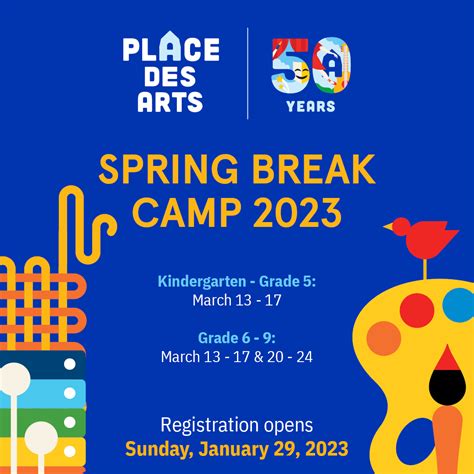 PLACE DES ARTS

50 YEARS

SPRING BREAK CAMP 2023

Kindergarten - Grade 5:
March 13 - 17

Grade 6 - 9:
March 13 - 17 & 20 - 24

Registration opens
Sunday, January 29, 2023